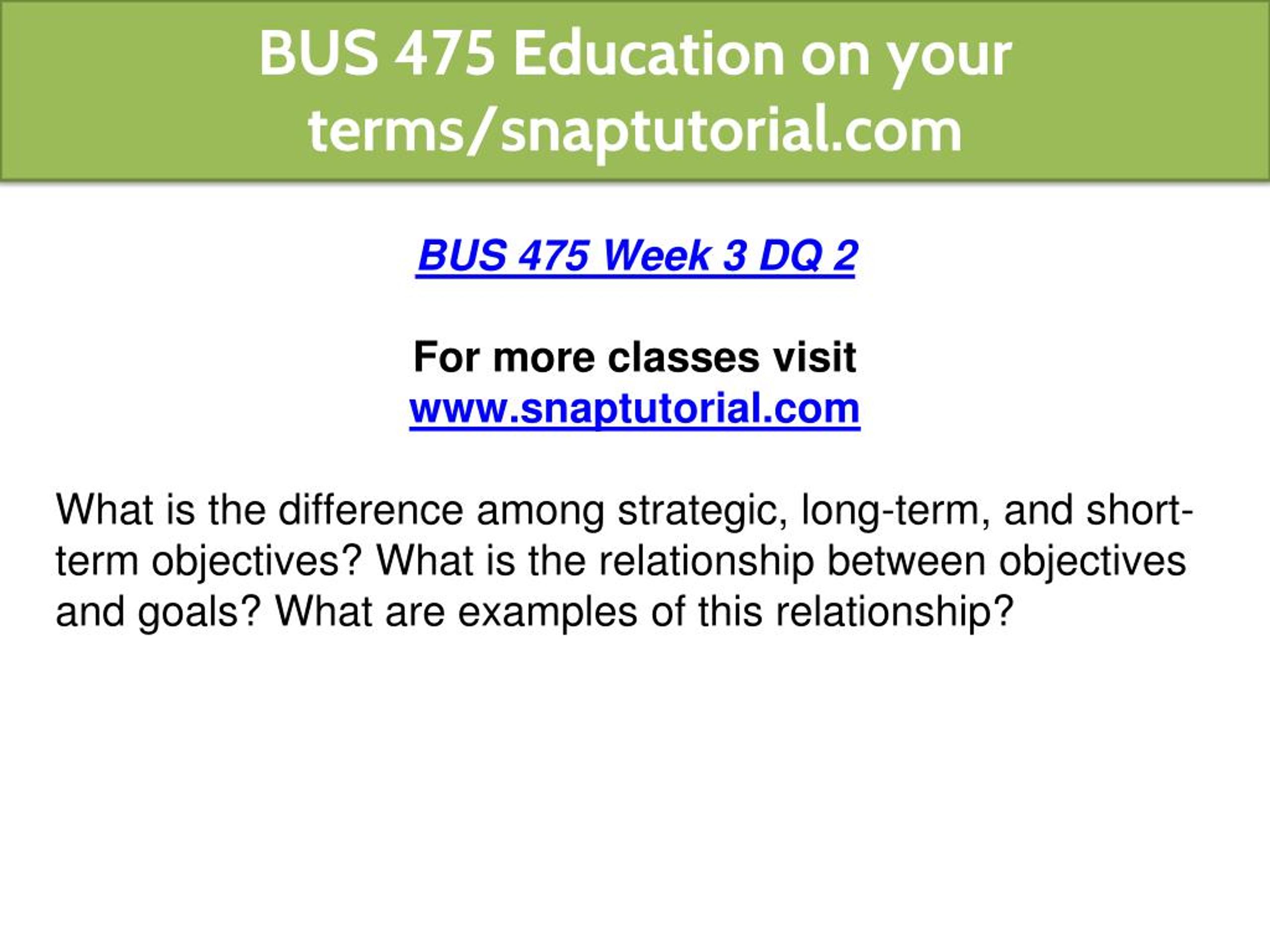 BUS 475 Education on your terms/snaptutorial.com

BUS 475 Week 3 DQ 2

For more classes visit
www.snaptutorial.com

What is the difference among strategic, long-term, and short-term objectives? What is the relationship between objectives and goals? What are examples of this relationship?